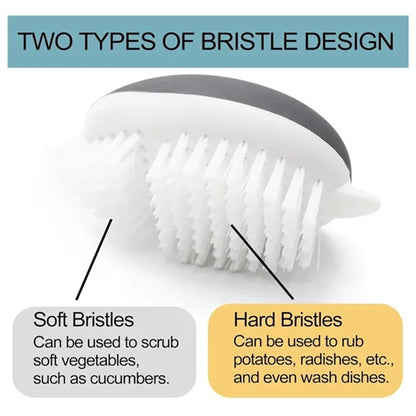 TWO TYPES OF BRISTLE DESIGN

Soft Bristles
Can be used to scrub soft vegetables, such as cucumbers.

Hard Bristles
Can be used to rub potatoes, radishes, etc., and even wash dishes.